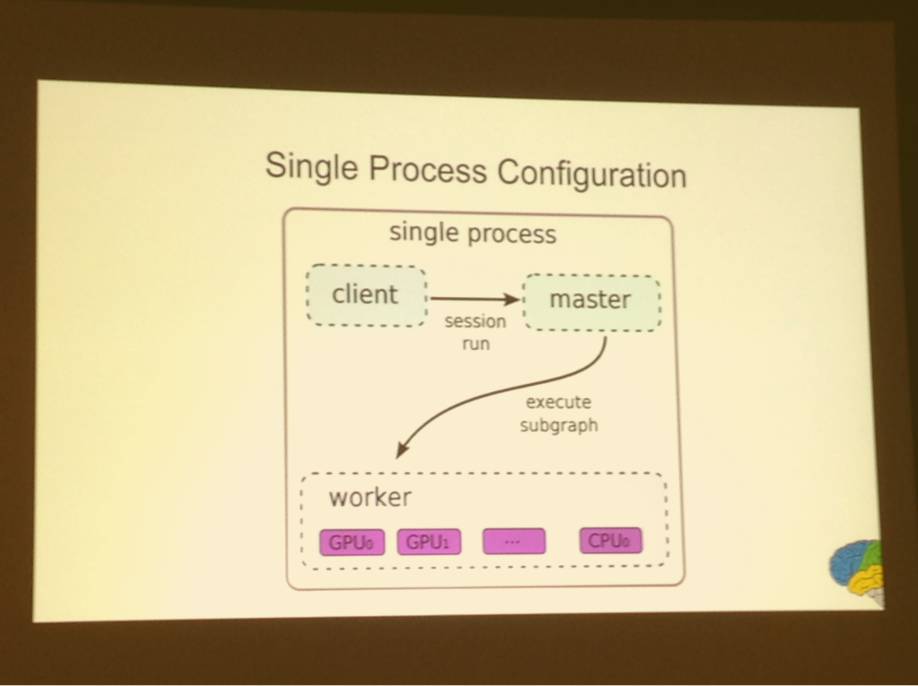 Single Process Configuration

single process

client

session run

master

execute subgraph

worker

$GPU_0$ $GPU_1$ ... $CPU_0$